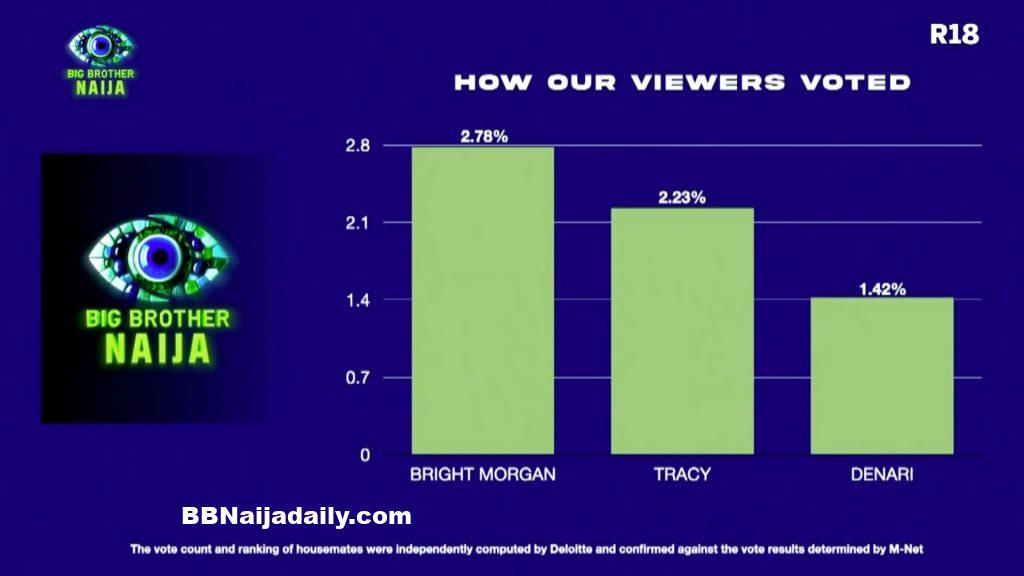 BIG BROTHER NAIJA

R18

HOW OUR VIEWERS VOTED

BIG BROTHER NAIJA

2.8
2.1
1.4
0.7
0

2.78%
2.23%
1.42%

BRIGHT MORGAN
TRACY
DENARI

BBNaijadaily.com

The vote count and ranking of housemates were independently computed by Deloitte and confirmed against the vote results determined by M-Net